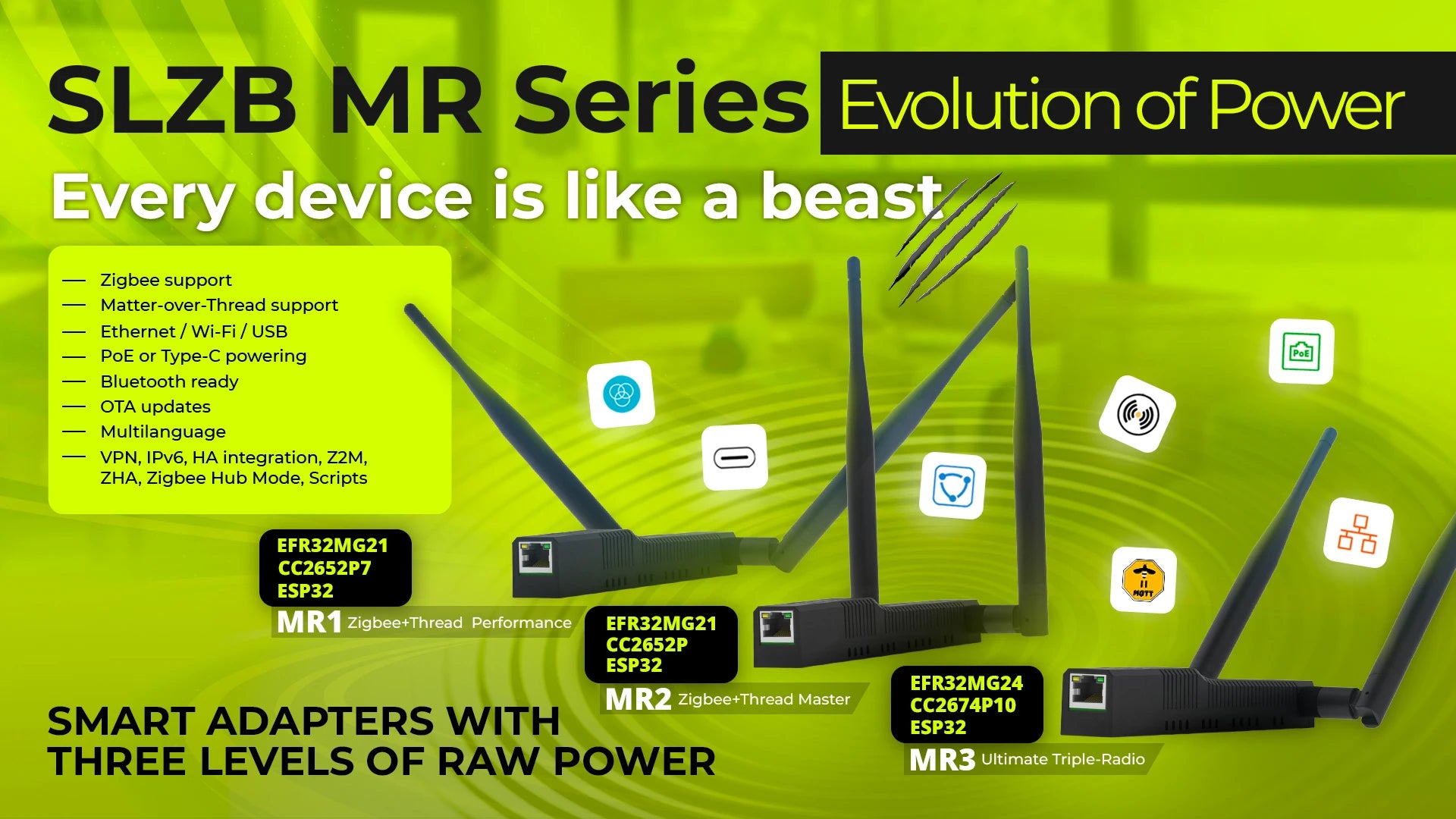 SLZB MR Series Evolution of Power

Every device is like a beast

— Zigbee support
— Matter-over-Thread support
— Ethernet / Wi-Fi / USB
— PoE or Type-C powering
— Bluetooth ready
— OTA updates
— Multilanguage
— VPN, IPv6, HA integration, Z2M, ZHA, Zigbee Hub Mode, Scripts

PoE

MQTT

EFR32MG21
CC2652P7
ESP32

MR1 Zigbee+Thread Performance

EFR32MG21
CC2652P
ESP32

MR2 Zigbee+Thread Master

EFR32MG24
CC2674P10
ESP32

MR3 Ultimate Triple-Radio

SMART ADAPTERS WITH THREE LEVELS OF RAW POWER